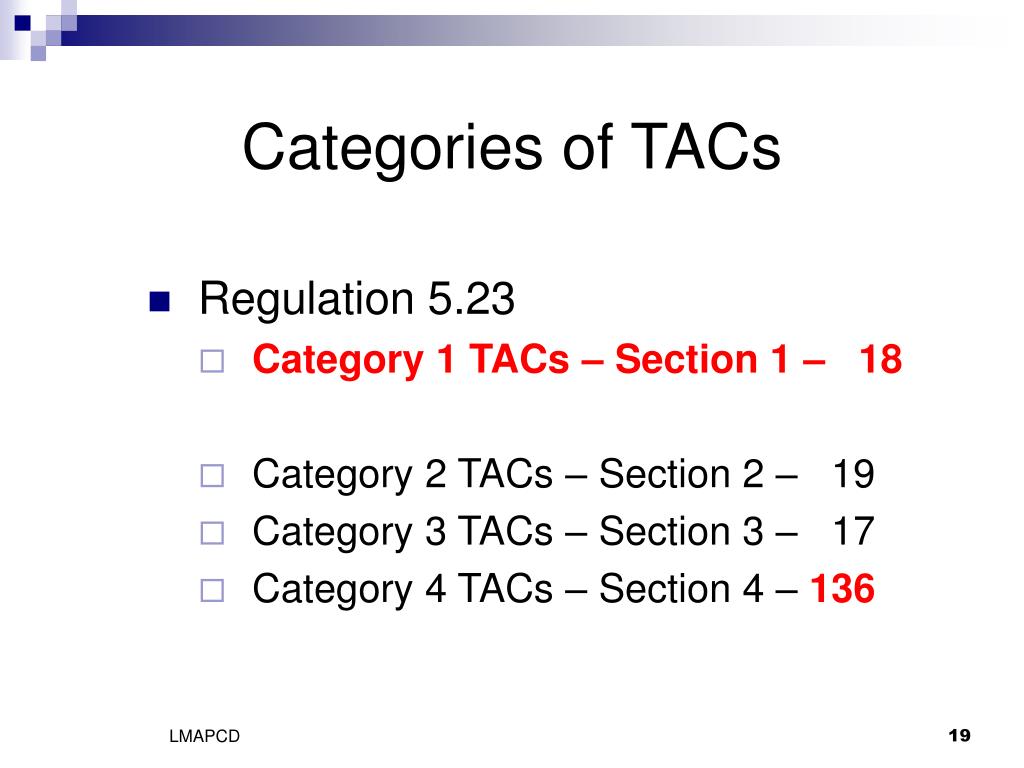 Categories of TACs

Regulation 5.23

Category 1 TACs – Section 1 – 18

Category 2 TACs – Section 2 – 19

Category 3 TACs – Section 3 – 17

Category 4 TACs – Section 4 – 136

LMAPCD

19